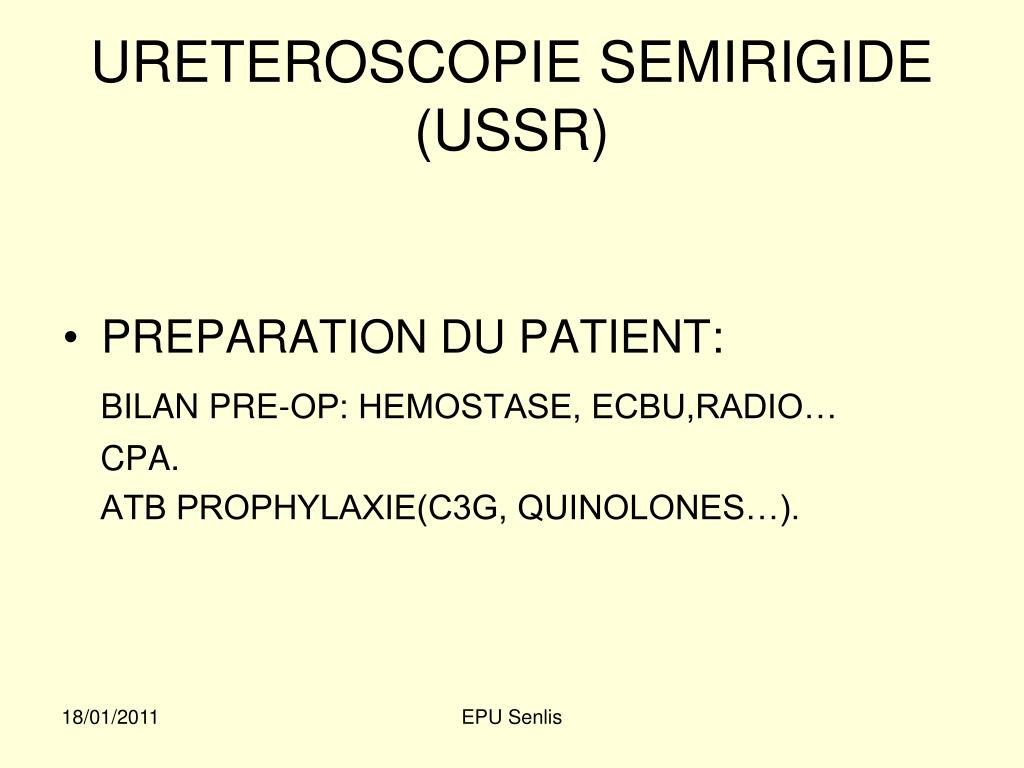 URETEROSCOPIE SEMIRIGIDE (USSR)

• PREPARATION DU PATIENT:

BILAN PRE-OP: HEMOSTASE, ECBU,RADIO…

CPA.

ATB PROPHYLAXIE(C3G, QUINOLONES…).

18/01/2011

EPU Senlis